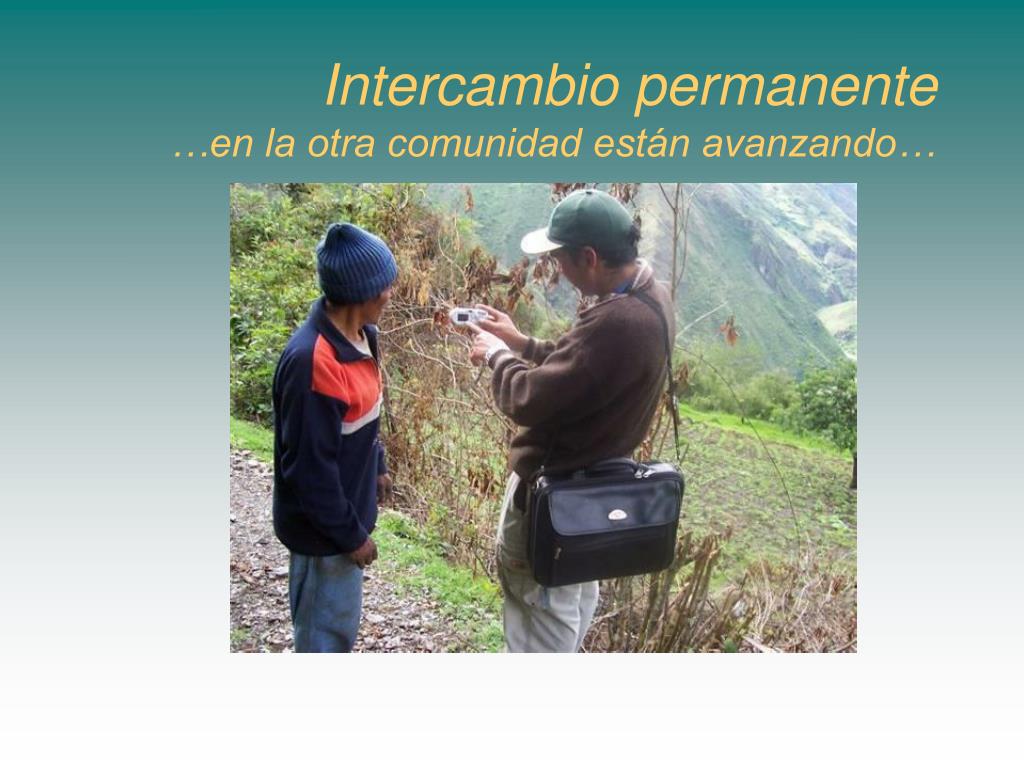 Intercambio permanente
…en la otra comunidad están avanzando…